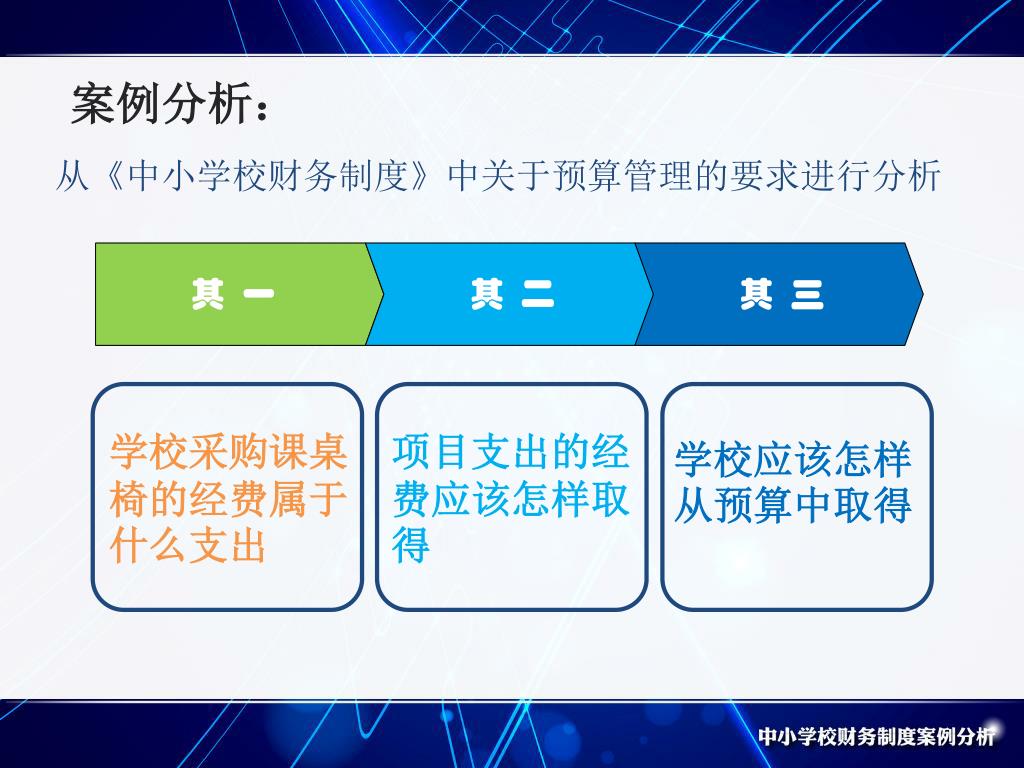 案例分析：

从《中小学校财务制度》中关于预算管理的要求进行分析

其 一

其 二

其 三

学校采购课桌椅的经费属于什么支出

项目支出的经费应该怎样取得

学校应该怎样从预算中取得

中小学校财务制度案例分析